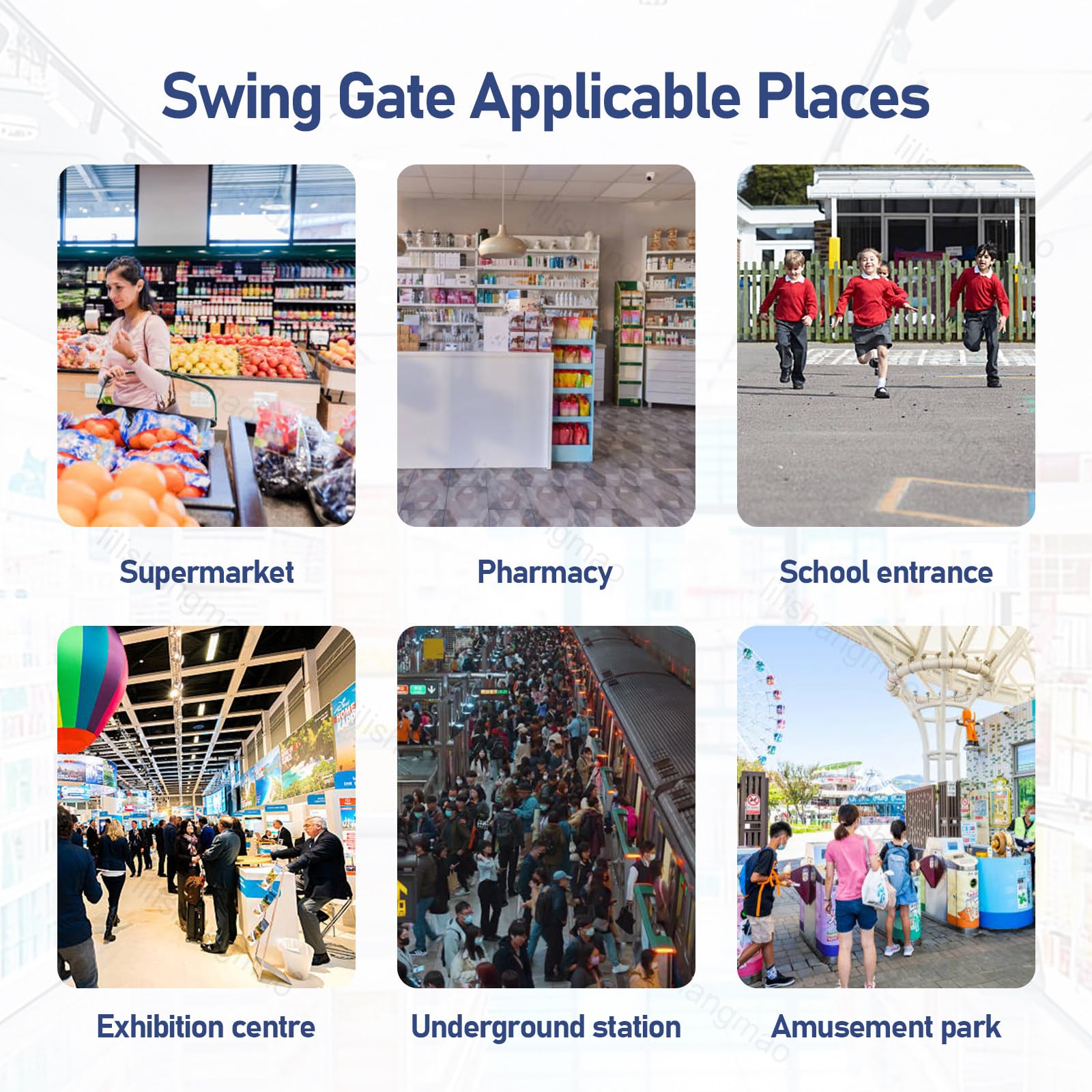 Swing Gate Applicable Places

Supermarket

Pharmacy

School entrance

Exhibition centre

Underground station

Amusement park